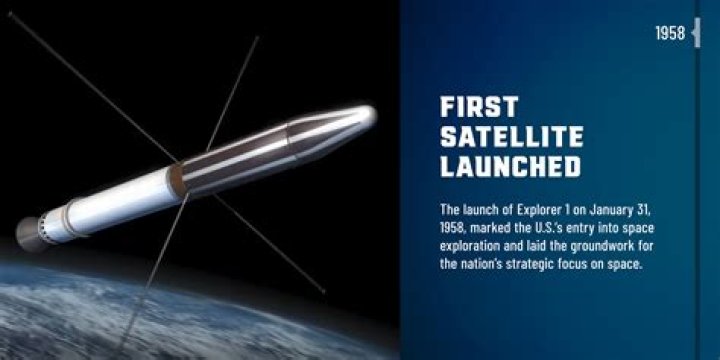 1958

FIRST SATELLITE LAUNCHED

The launch of Explorer 1 on January 31, 1958, marked the U.S.'s entry into space exploration and laid the groundwork for the nation's strategic focus on space.